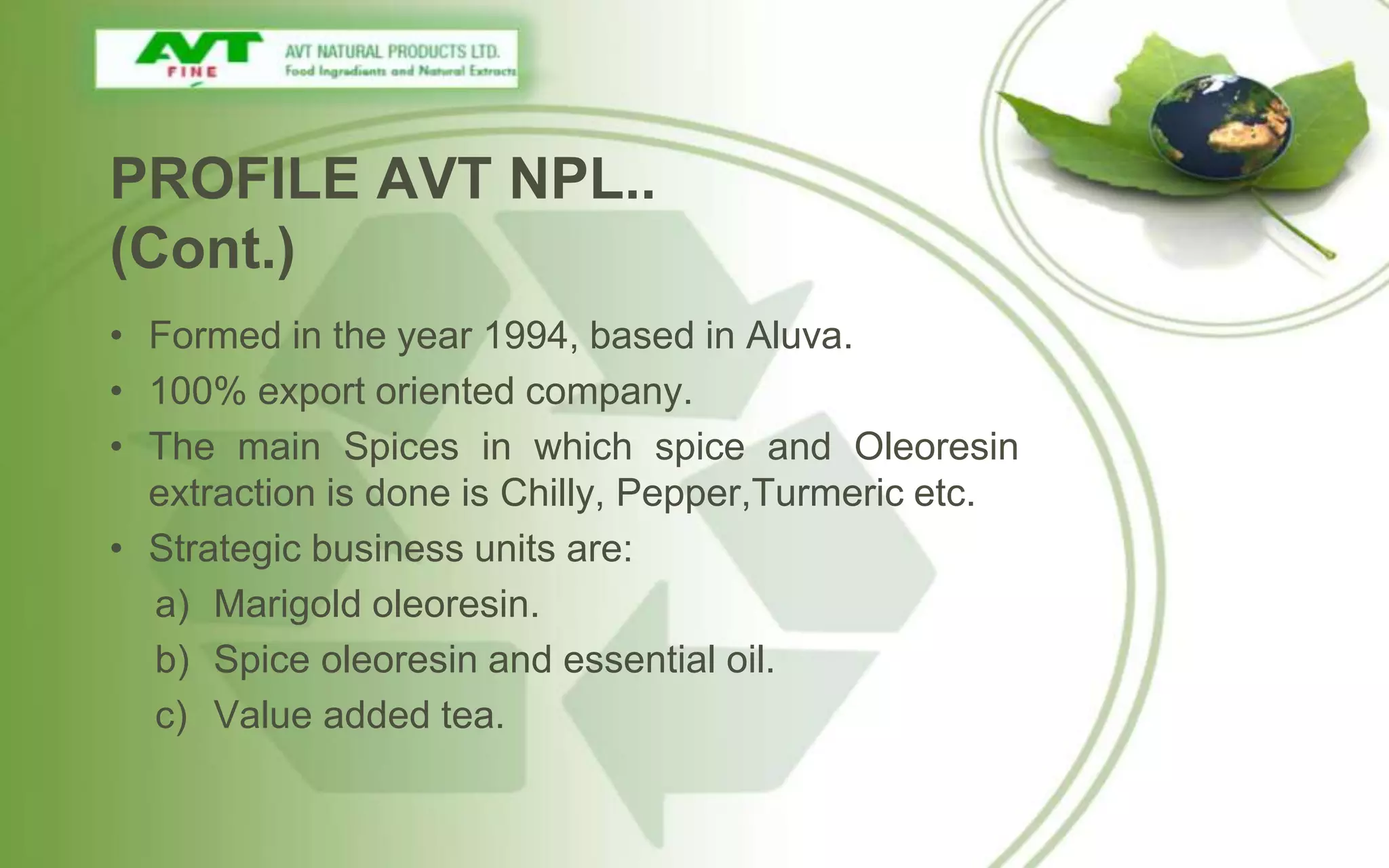 AVT FINE
AVT NATURAL PRODUCTS LTD.
Food Ingredients and Natural Extracts

PROFILE AVT NPL..
(Cont.)

• Formed in the year 1994, based in Aluva.
• 100% export oriented company.
• The main Spices in which spice and Oleoresin extraction is done is Chilly, Pepper,Turmeric etc.
• Strategic business units are:
a) Marigold oleoresin.
b) Spice oleoresin and essential oil.
c) Value added tea.